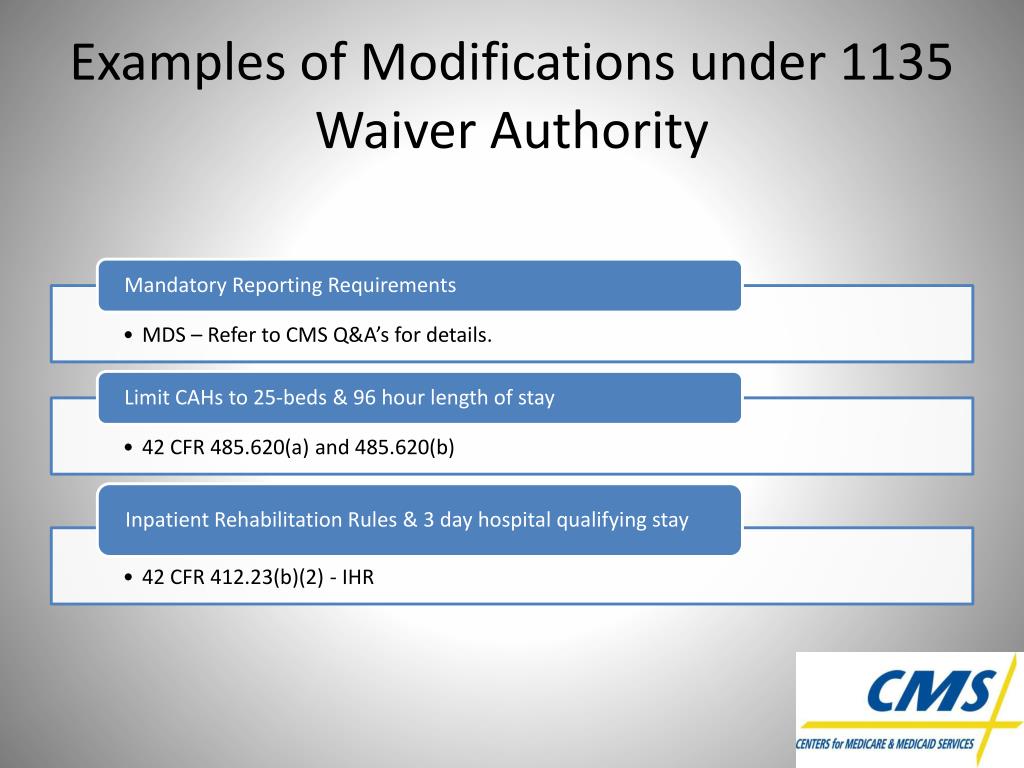 Examples of Modifications under 1135 Waiver Authority

Mandatory Reporting Requirements

• MDS – Refer to CMS Q&A's for details.

Limit CAHs to 25-beds & 96 hour length of stay

• 42 CFR 485.620(a) and 485.620(b)

Inpatient Rehabilitation Rules & 3 day hospital qualifying stay

• 42 CFR 412.23(b)(2) - IHR

CMS
CENTERS for MEDICARE & MEDICAID SERVICES